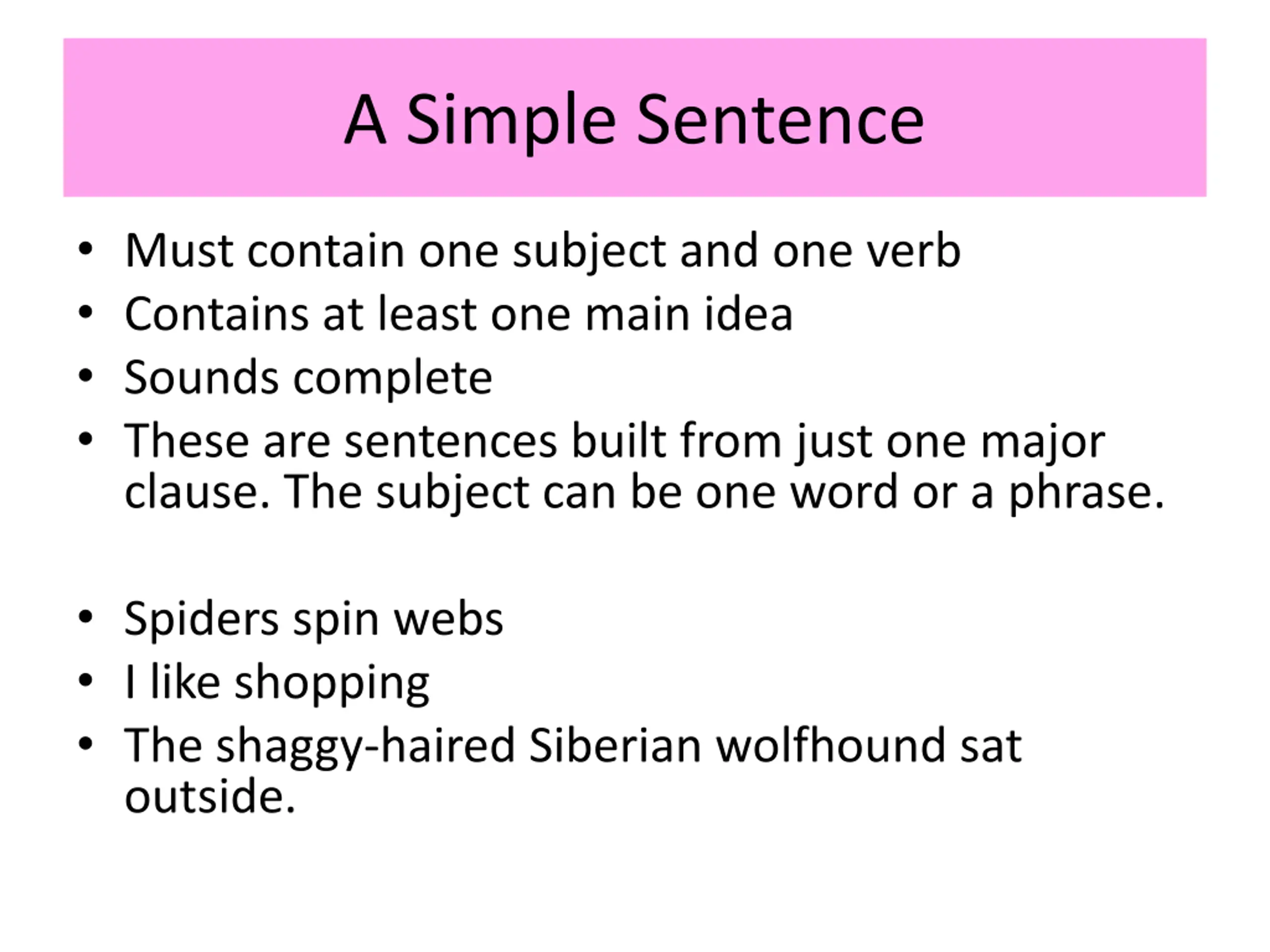 A Simple Sentence

• Must contain one subject and one verb
• Contains at least one main idea
• Sounds complete
• These are sentences built from just one major clause. The subject can be one word or a phrase.

• Spiders spin webs
• I like shopping
• The shaggy-haired Siberian wolfhound sat outside.